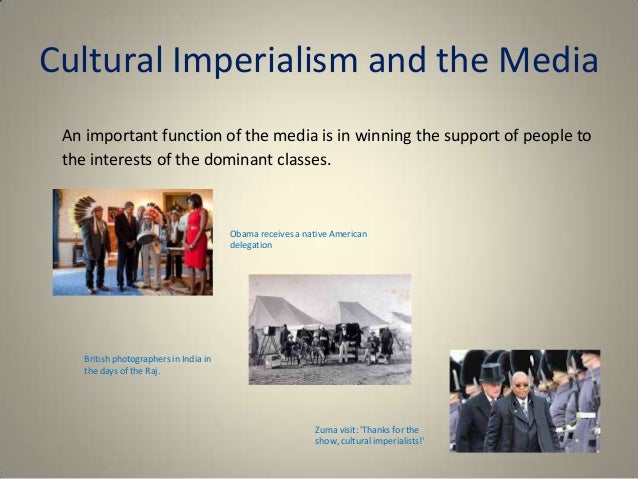 Cultural Imperialism and the Media

An important function of the media is in winning the support of people to the interests of the dominant classes.

Obama receives a native American delegation

British photographers in India in the days of the Raj.

Zuma visit: 'Thanks for the show, cultural imperialists!'